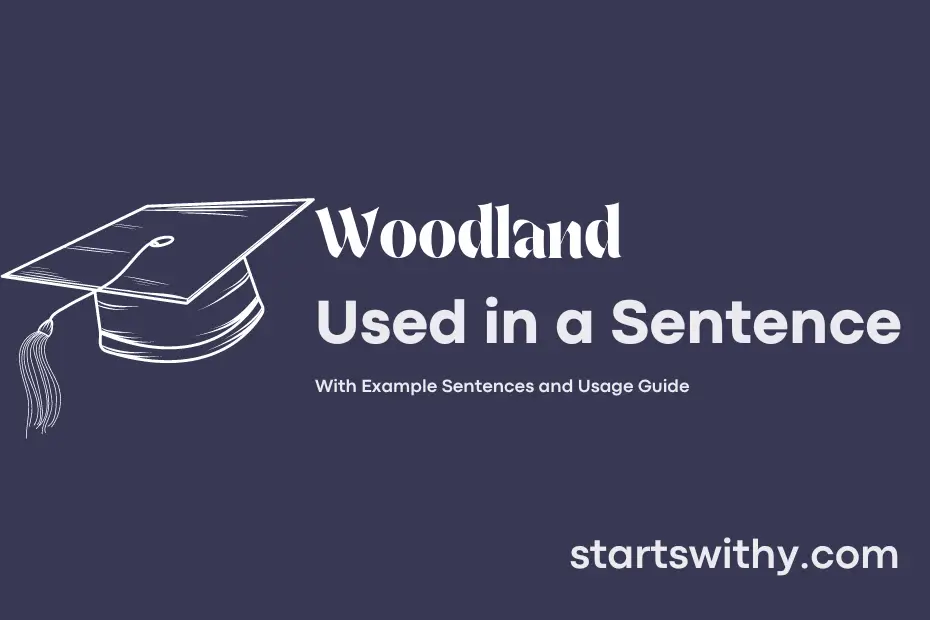 Woodland
Used in a Sentence

With Example Sentences and Usage Guide

startswithy.com